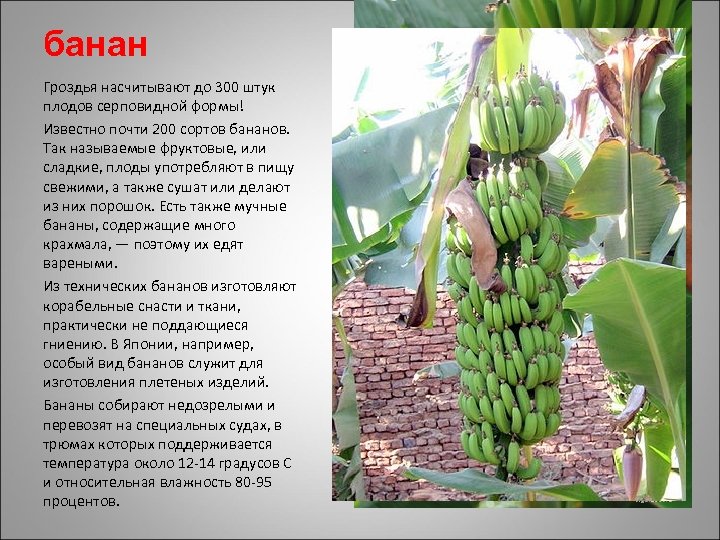 банан

Гроздья насчитывают до 300 штук плодов серповидной формы!

Известно почти 200 сортов бананов. Так называемые фруктовые, или сладкие, плоды употребляют в пищу свежими, а также сушат или делают из них порошок. Есть также мучные бананы, содержащие много крахмала, — поэтому их едят вареными.

Из технических бананов изготовляют корабельные снасти и ткани, практически не поддающиеся гниению. В Японии, например, особый вид бананов служит для изготовления плетеных изделий.

Бананы собирают недозрелыми и перевозят на специальных судах, в трюмах которых поддерживается температура около 12-14 градусов С и относительная влажность 80-95 процентов.